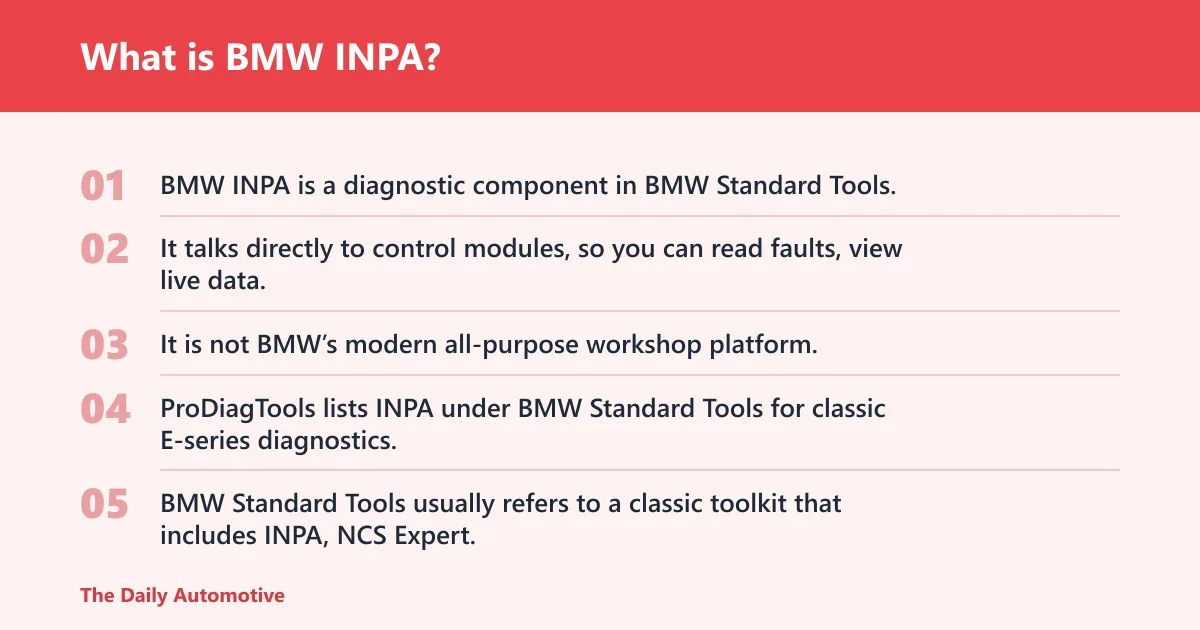 What is BMW INPA?

01 BMW INPA is a diagnostic component in BMW Standard Tools.

02 It talks directly to control modules, so you can read faults, view live data.

03 It is not BMW's modern all-purpose workshop platform.

04 ProDiagTools lists INPA under BMW Standard Tools for classic E-series diagnostics.

05 BMW Standard Tools usually refers to a classic toolkit that includes INPA, NCS Expert.

The Daily Automotive